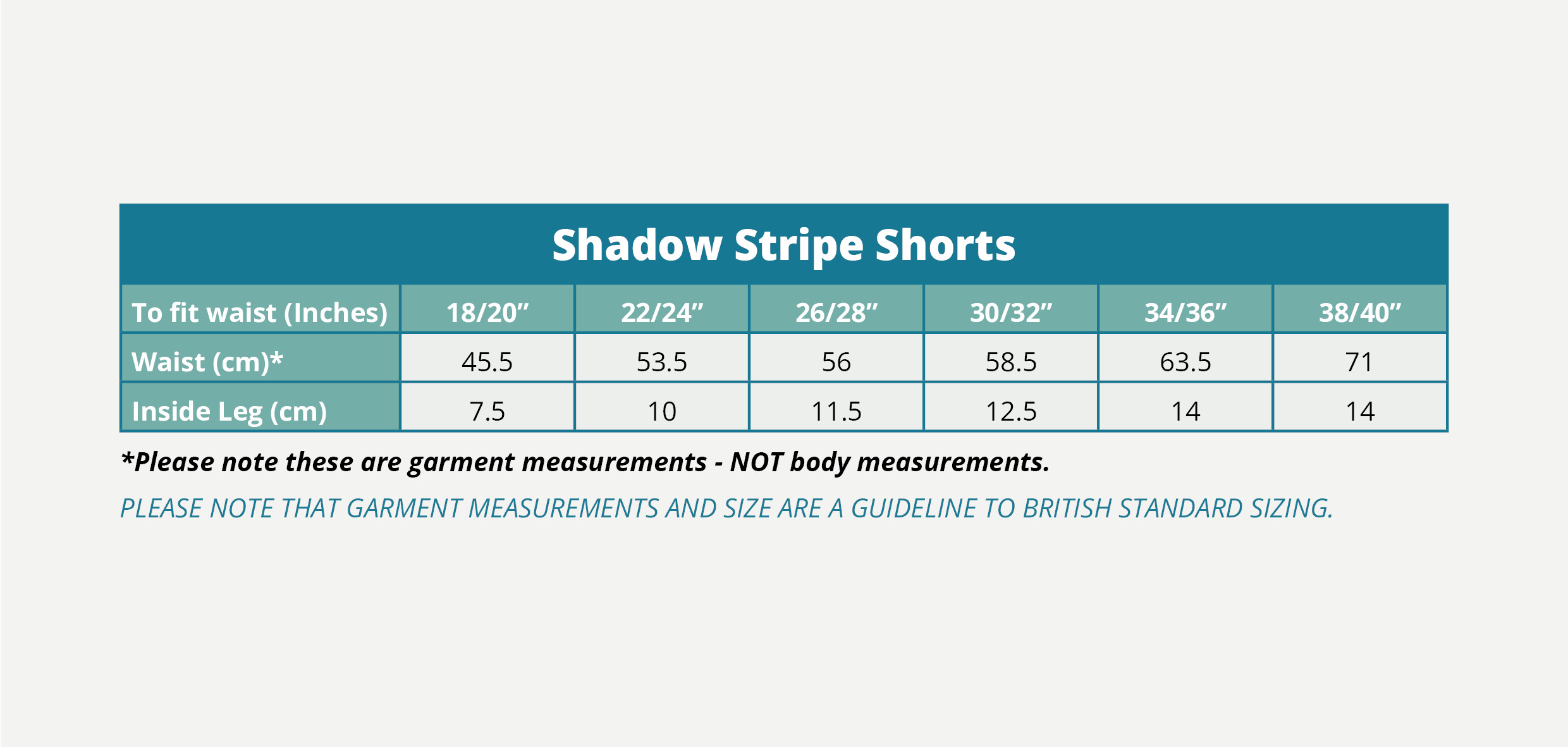 Shadow Stripe Shorts

| To fit waist (Inches) | 18/20” | 22/24” | 26/28” | 30/32” | 34/36” | 38/40” |
|---|---|---|---|---|---|---|
| Waist (cm)* | 45.5 | 53.5 | 56 | 58.5 | 63.5 | 71 |
| Inside Leg (cm) | 7.5 | 10 | 11.5 | 12.5 | 14 | 14 |

*Please note these are garment measurements - NOT body measurements.

PLEASE NOTE THAT GARMENT MEASUREMENTS AND SIZE ARE A GUIDELINE TO BRITISH STANDARD SIZING.